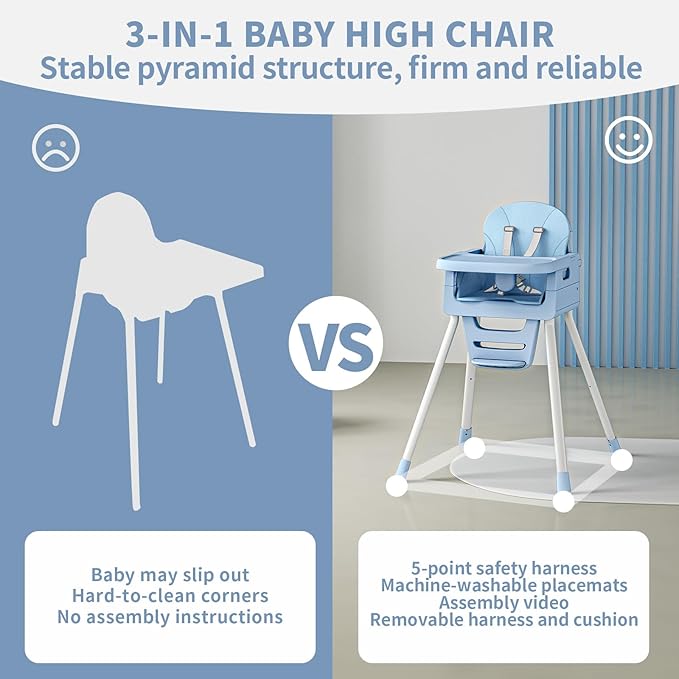 3-IN-1 BABY HIGH CHAIR
Stable pyramid structure, firm and reliable

VS

Baby may slip out
Hard-to-clean corners
No assembly instructions

5-point safety harness
Machine-washable placemats
Assembly video
Removable harness and cushion